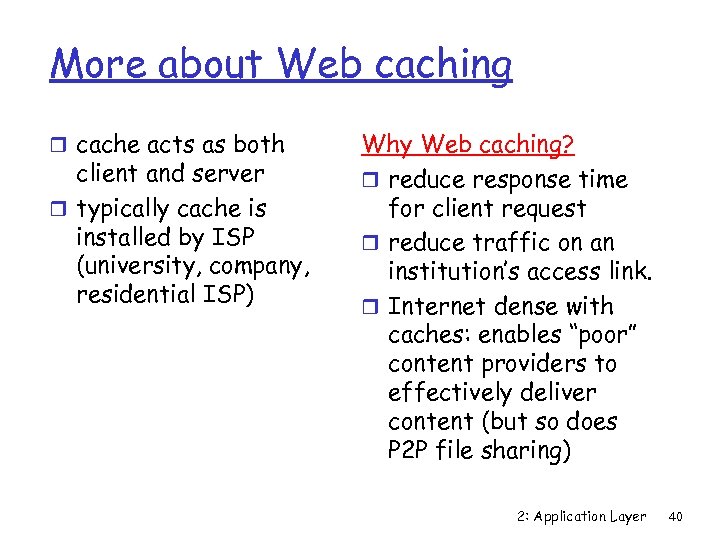 More about Web caching

❒ cache acts as both client and server
❒ typically cache is installed by ISP (university, company, residential ISP)

Why Web caching?
❒ reduce response time for client request
❒ reduce traffic on an institution's access link.
❒ Internet dense with caches: enables "poor" content providers to effectively deliver content (but so does P2P file sharing)

2: Application Layer 40